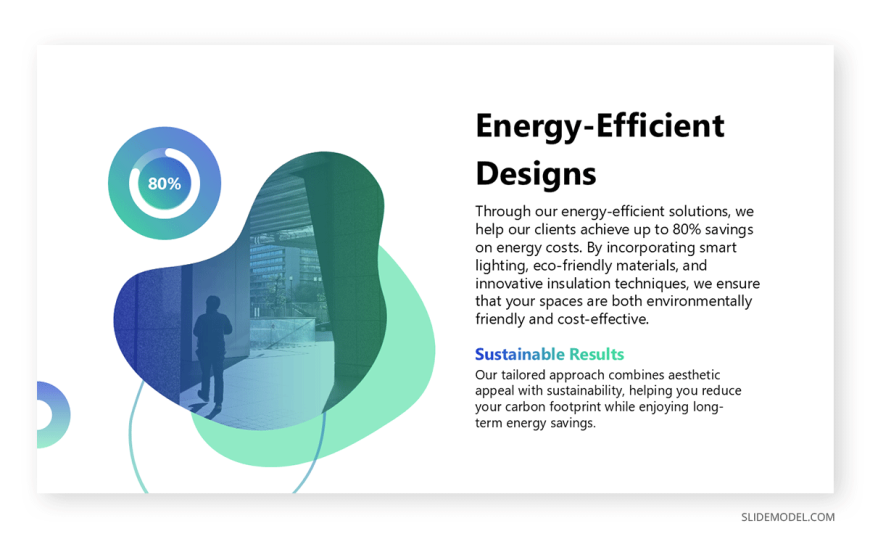 80%

Energy-Efficient Designs

Through our energy-efficient solutions, we help our clients achieve up to 80% savings on energy costs. By incorporating smart lighting, eco-friendly materials, and innovative insulation techniques, we ensure that your spaces are both environmentally friendly and cost-effective.

Sustainable Results

Our tailored approach combines aesthetic appeal with sustainability, helping you reduce your carbon footprint while enjoying long-term energy savings.

SLIDEMODEL.COM